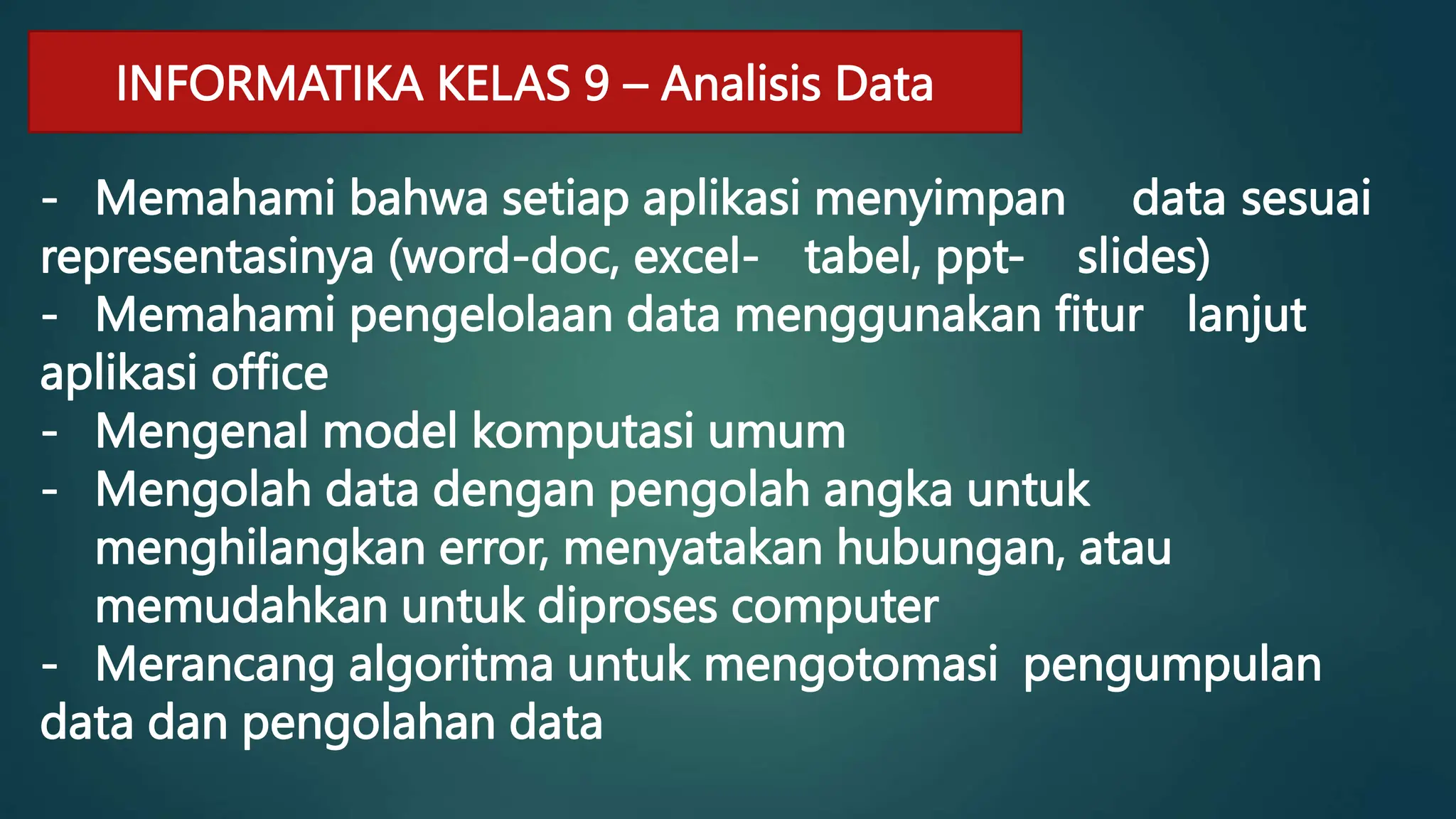 INFORMATIKA KELAS 9 – Analisis Data

- Memahami bahwa setiap aplikasi menyimpan data sesuai representasinya (word-doc, excel- tabel, ppt- slides)
- Memahami pengelolaan data menggunakan fitur lanjut aplikasi office
- Mengenal model komputasi umum
- Mengolah data dengan pengolah angka untuk menghilangkan error, menyatakan hubungan, atau memudahkan untuk diproses computer
- Merancang algoritma untuk mengotomasi pengumpulan data dan pengolahan data